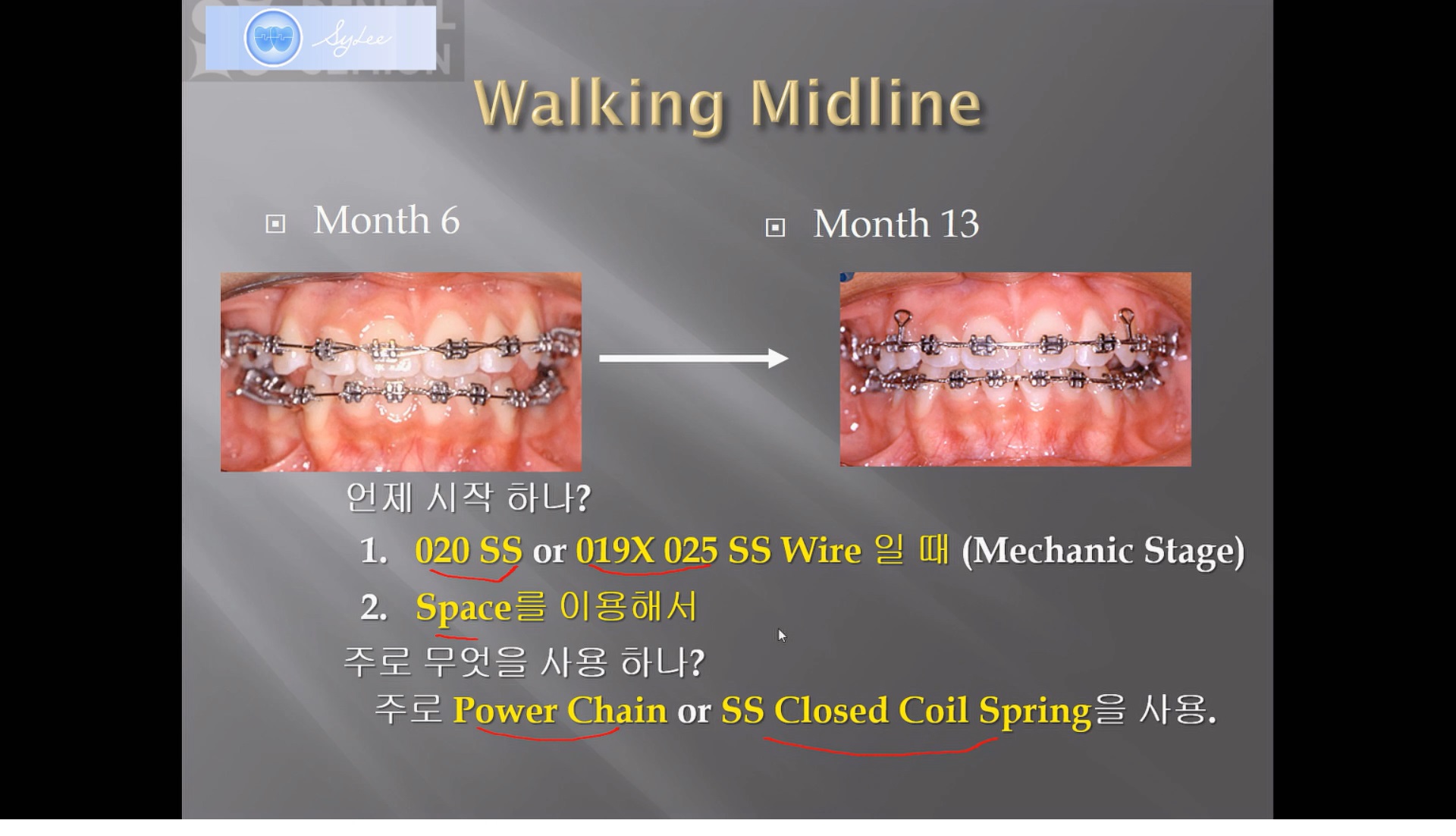 SyLee

Walking Midline

Month 6

Month 13

언제 시작 하나?

1. 020 SS or 019X 025 SS Wire 일 때 (Mechanic Stage)

2. Space를 이용해서

주로 무엇을 사용 하나?

주로 Power Chain or SS Closed Coil Spring을 사용.